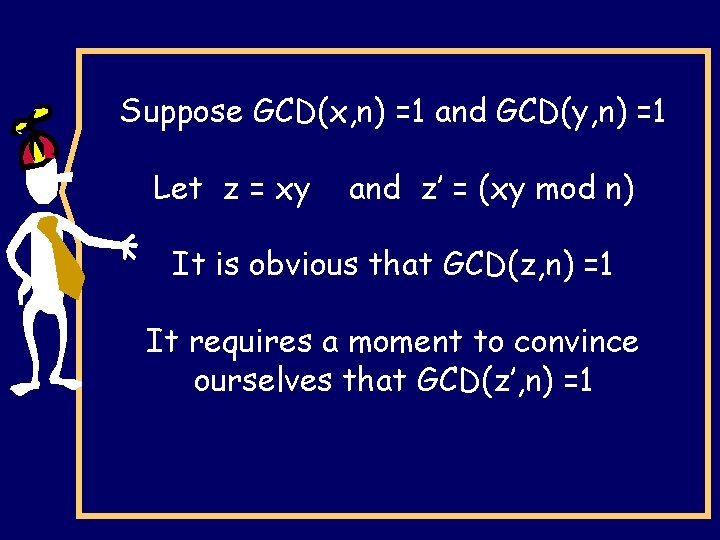 Suppose GCD(x,n) =1 and GCD(y,n) =1

Let z = xy and z' = (xy mod n)

It is obvious that GCD(z,n) =1

It requires a moment to convince ourselves that GCD(z',n) =1